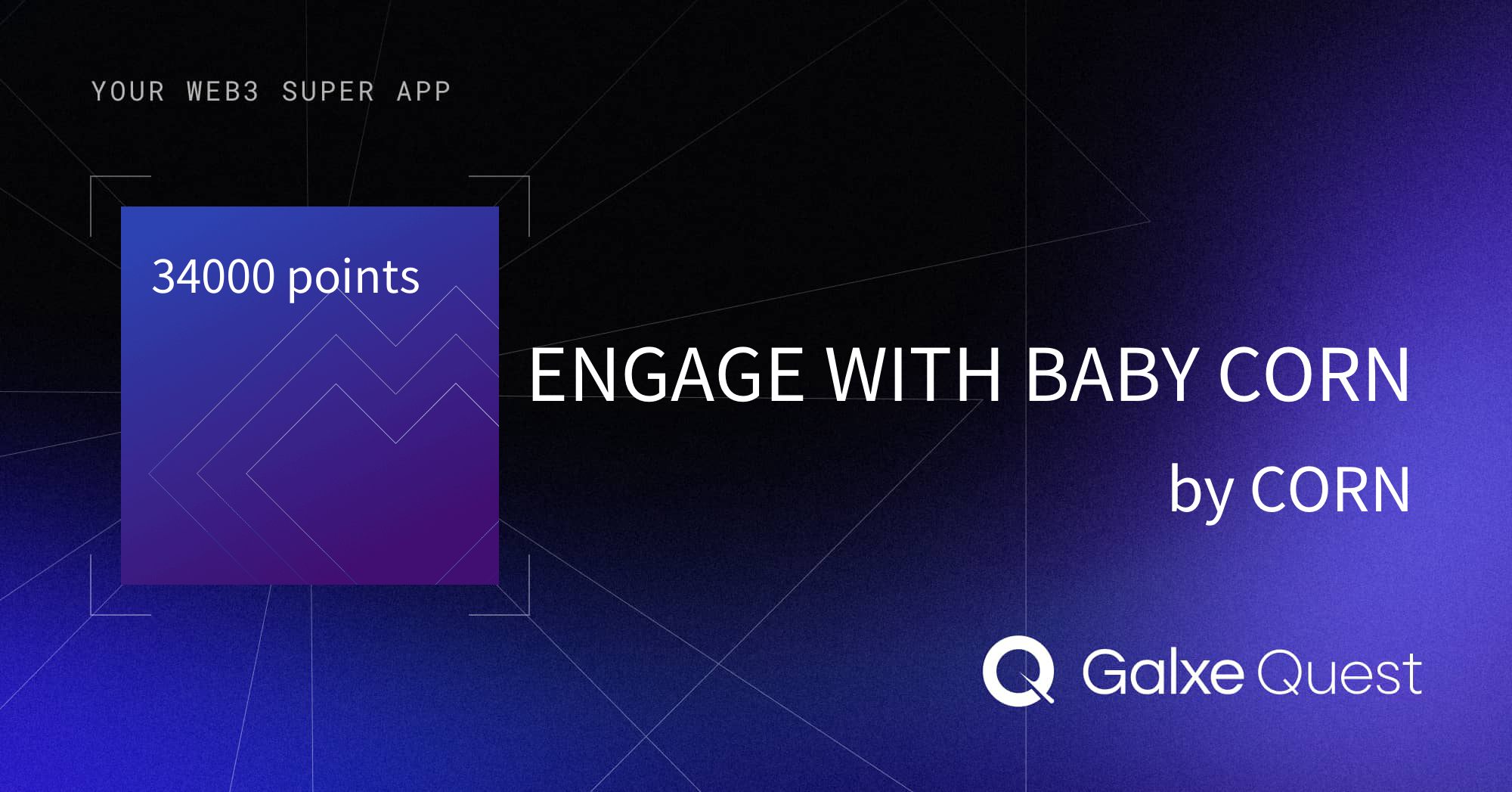 YOUR WEB3 SUPER APP

34000 points

ENGAGE WITH BABY CORN

by CORN

Galxe Quest